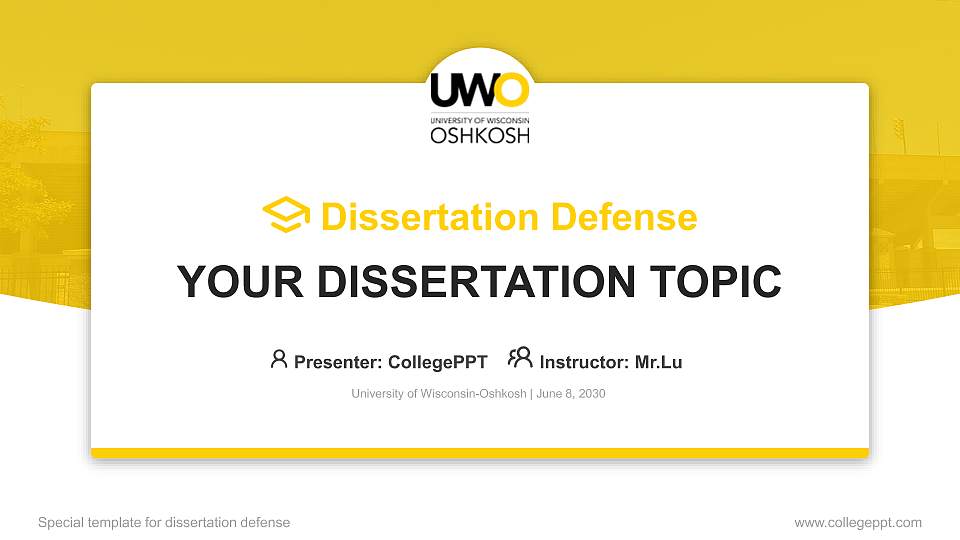 UWO
UNIVERSITY OF WISCONSIN
OSHKOSH

Dissertation Defense

YOUR DISSERTATION TOPIC

Presenter: CollegePPT Instructor: Mr.Lu

University of Wisconsin-Oshkosh | June 8, 2030

Special template for dissertation defense

www.collegeppt.com